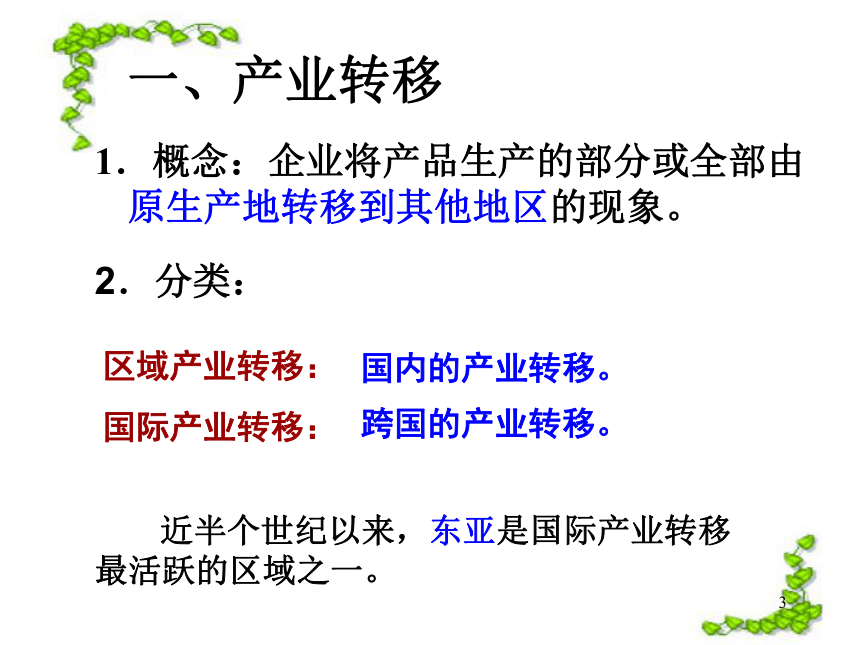 一、产业转移

1．概念：企业将产品生产的部分或全部由原生产地转移到其他地区的现象。

2．分类：

区域产业转移： 国内的产业转移。

国际产业转移： 跨国的产业转移。

近半个世纪以来，东亚是国际产业转移最活跃的区域之一。

3